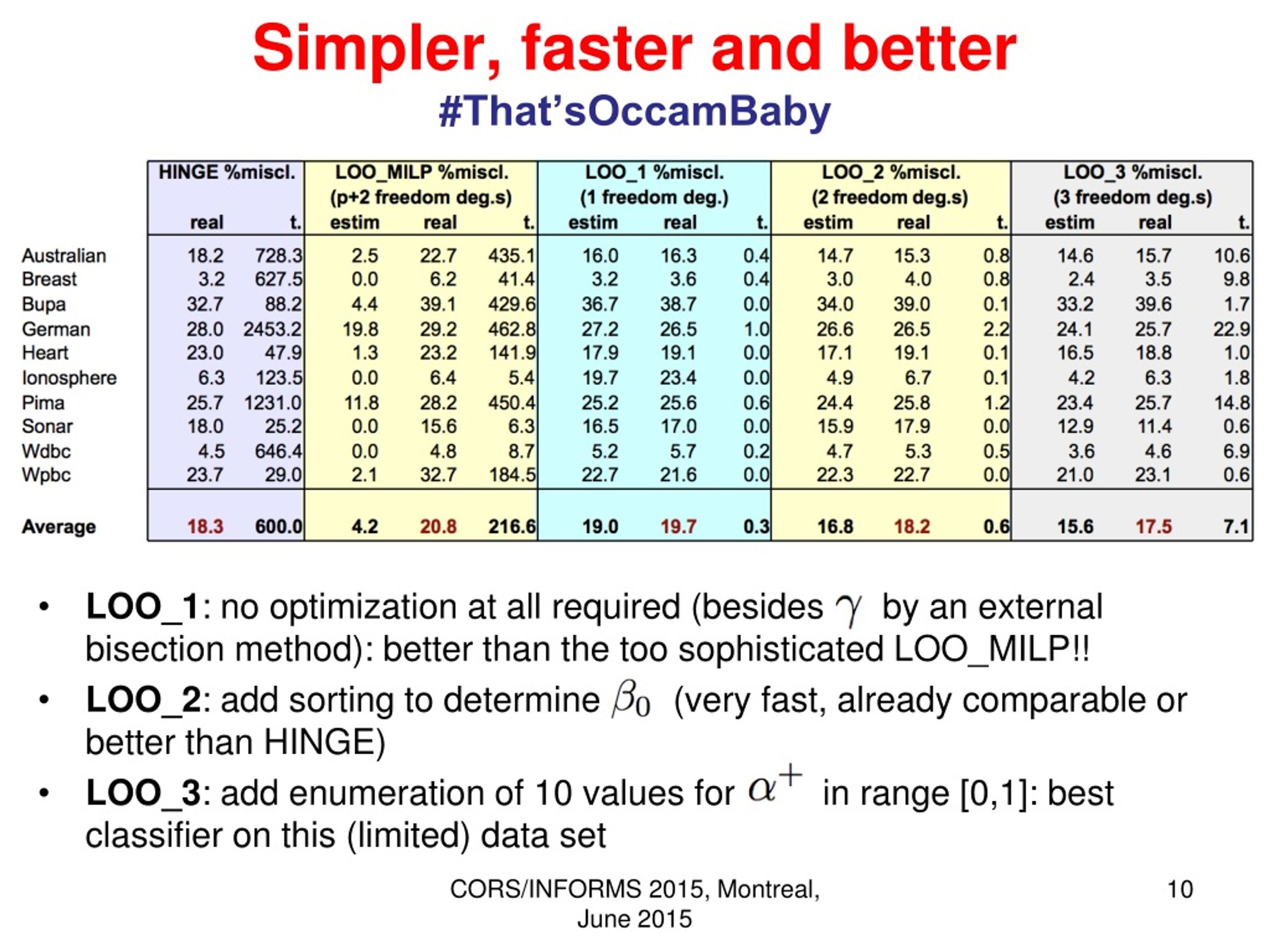 Simpler, faster and better

#That'sOccamBaby

| | HINGE %miscl. real | t. | LOO_MILP %miscl. (p+2 freedom deg.s) estim | real | t. | LOO_1 %miscl. (1 freedom deg.) estim | real | t. | LOO_2 %miscl. (2 freedom deg.s) estim | real | t. | LOO_3 %miscl. (3 freedom deg.s) estim | real | t. |
|---|---|---|---|---|---|---|---|---|---|---|---|---|---|---|
| Australian | 18.2 | 728.3 | 2.5 | 22.7 | 435.1 | 16.0 | 16.3 | 0.4 | 14.7 | 15.3 | 0.8 | 14.6 | 15.7 | 10.6 |
| Breast | 3.2 | 627.5 | 0.0 | 6.2 | 41.4 | 3.2 | 3.6 | 0.4 | 3.0 | 4.0 | 0.8 | 2.4 | 3.5 | 9.8 |
| Bupa | 32.7 | 88.2 | 4.4 | 39.1 | 429.6 | 36.7 | 38.7 | 0.0 | 34.0 | 39.0 | 0.1 | 33.2 | 39.6 | 1.7 |
| German | 28.0 | 2453.2 | 19.8 | 29.2 | 462.8 | 27.2 | 26.5 | 1.0 | 26.6 | 26.5 | 2.2 | 24.1 | 25.7 | 22.9 |
| Heart | 23.0 | 47.9 | 1.3 | 23.2 | 141.9 | 17.9 | 19.1 | 0.0 | 17.1 | 19.1 | 0.1 | 16.5 | 18.8 | 1.0 |
| Ionosphere | 6.3 | 123.5 | 0.0 | 6.4 | 5.4 | 19.7 | 23.4 | 0.0 | 4.9 | 6.7 | 0.1 | 4.2 | 6.3 | 1.8 |
| Pima | 25.7 | 1231.0 | 11.8 | 28.2 | 450.4 | 25.2 | 25.6 | 0.6 | 24.4 | 25.8 | 1.2 | 23.4 | 25.7 | 14.8 |
| Sonar | 18.0 | 25.2 | 0.0 | 15.6 | 6.3 | 16.5 | 17.0 | 0.0 | 15.9 | 17.9 | 0.0 | 12.9 | 11.4 | 0.6 |
| Wdbc | 4.5 | 646.4 | 0.0 | 4.8 | 8.7 | 5.2 | 5.7 | 0.2 | 4.7 | 5.3 | 0.5 | 3.6 | 4.6 | 6.9 |
| Wpbc | 23.7 | 29.0 | 2.1 | 32.7 | 184.5 | 22.7 | 21.6 | 0.0 | 22.3 | 22.7 | 0.0 | 21.0 | 23.1 | 0.6 |
| Average | 18.3 | 600.0 | 4.2 | 20.8 | 216.6 | 19.0 | 19.7 | 0.3 | 16.8 | 18.2 | 0.6 | 15.6 | 17.5 | 7.1 |

• LOO_1: no optimization at all required (besides $\gamma$ by an external bisection method): better than the too sophisticated LOO_MILP!!

• LOO_2: add sorting to determine $\beta_0$ (very fast, already comparable or better than HINGE)

• LOO_3: add enumeration of 10 values for $\alpha^+$ in range [0,1]: best classifier on this (limited) data set

CORS/INFORMS 2015, Montreal, June 2015

10